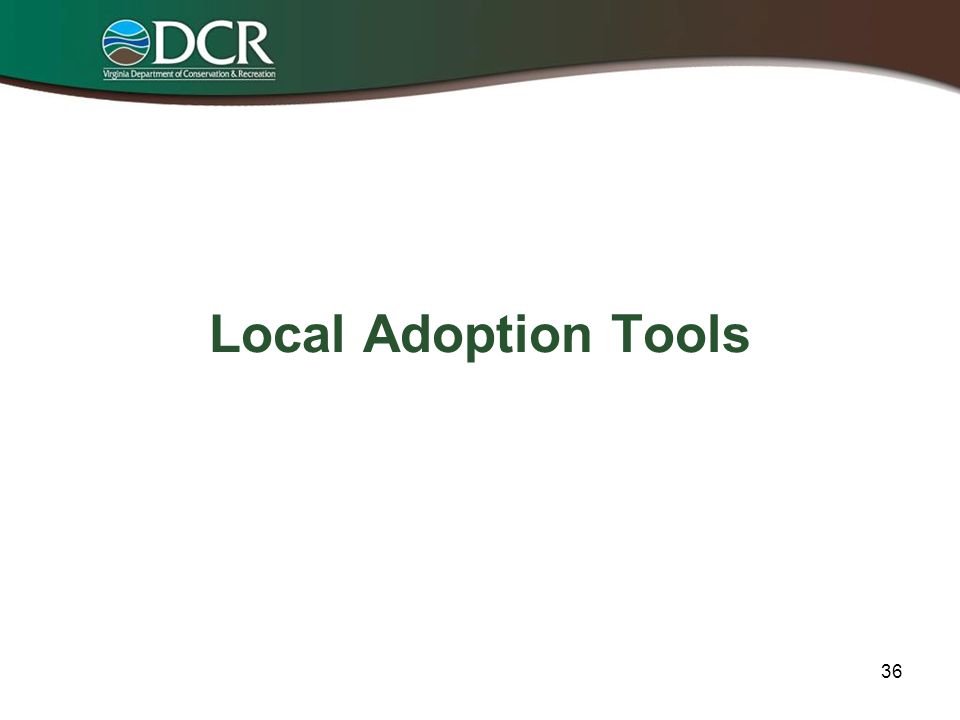 DCR
Virginia Department of Conservation & Recreation

Local Adoption Tools

36